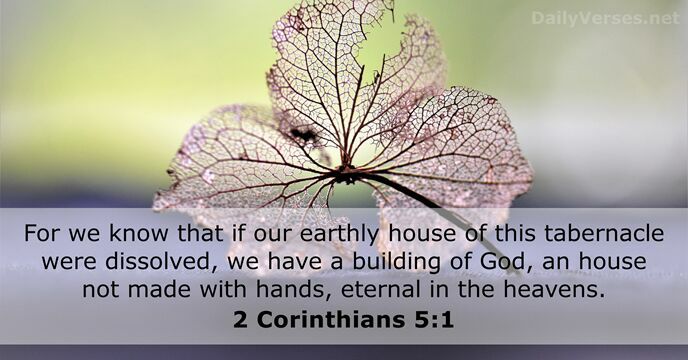 DailyVerses.net

For we know that if our earthly house of this tabernacle were dissolved, we have a building of God, an house not made with hands, eternal in the heavens.

2 Corinthians 5:1